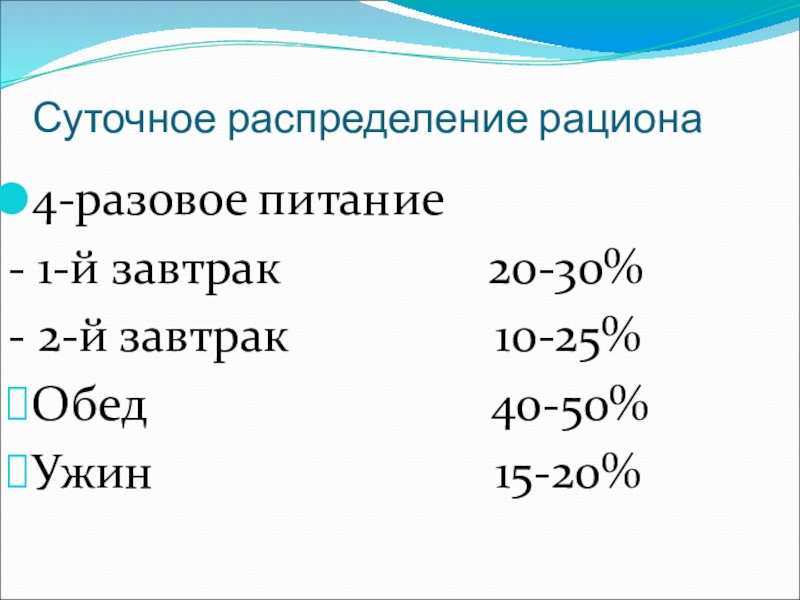 Суточное распределение рациона

4-разовое питание

- 1-й завтрак 20-30%

- 2-й завтрак 10-25%

Обед 40-50%

Ужин 15-20%